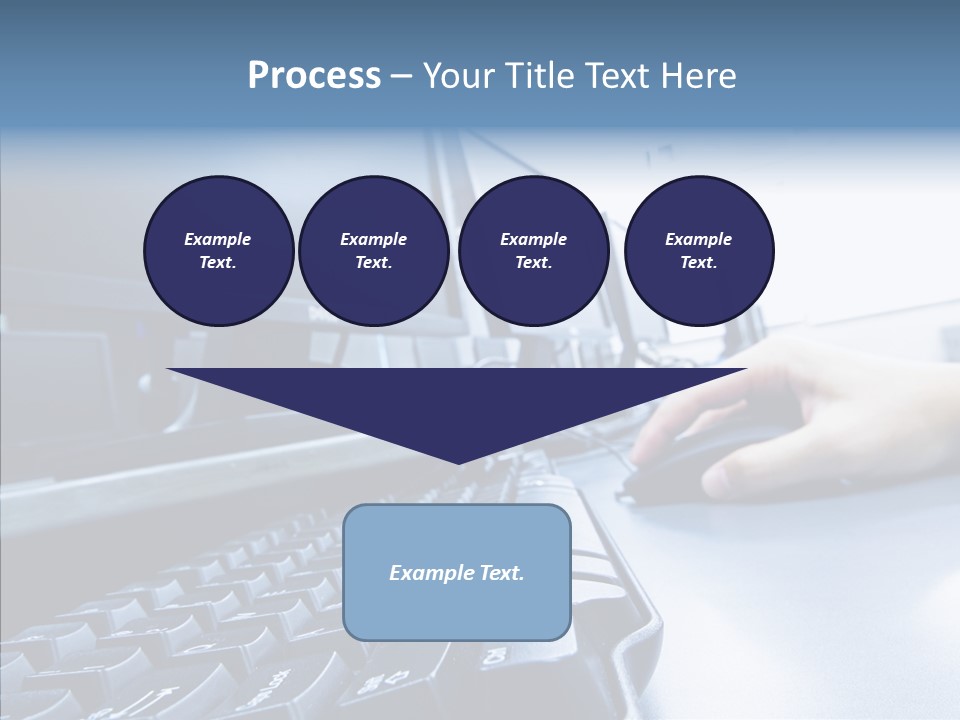 Process – Your Title Text Here

Example Text.

Example Text.

Example Text.

Example Text.

Example Text.